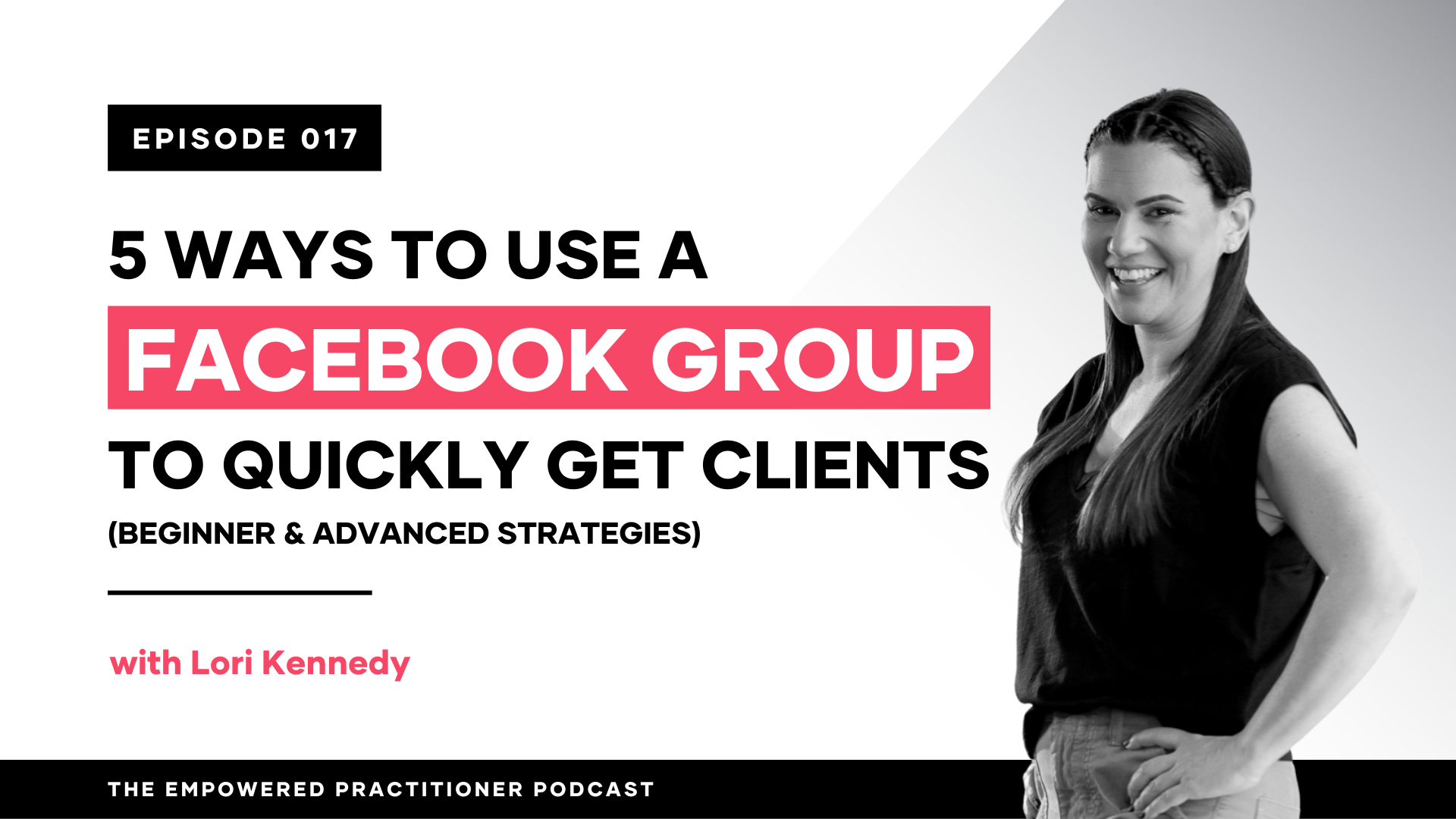 EPISODE 017

5 WAYS TO USE A
FACEBOOK GROUP
TO QUICKLY GET CLIENTS
(BEGINNER & ADVANCED STRATEGIES)

with Lori Kennedy

THE EMPOWERED PRACTITIONER PODCAST